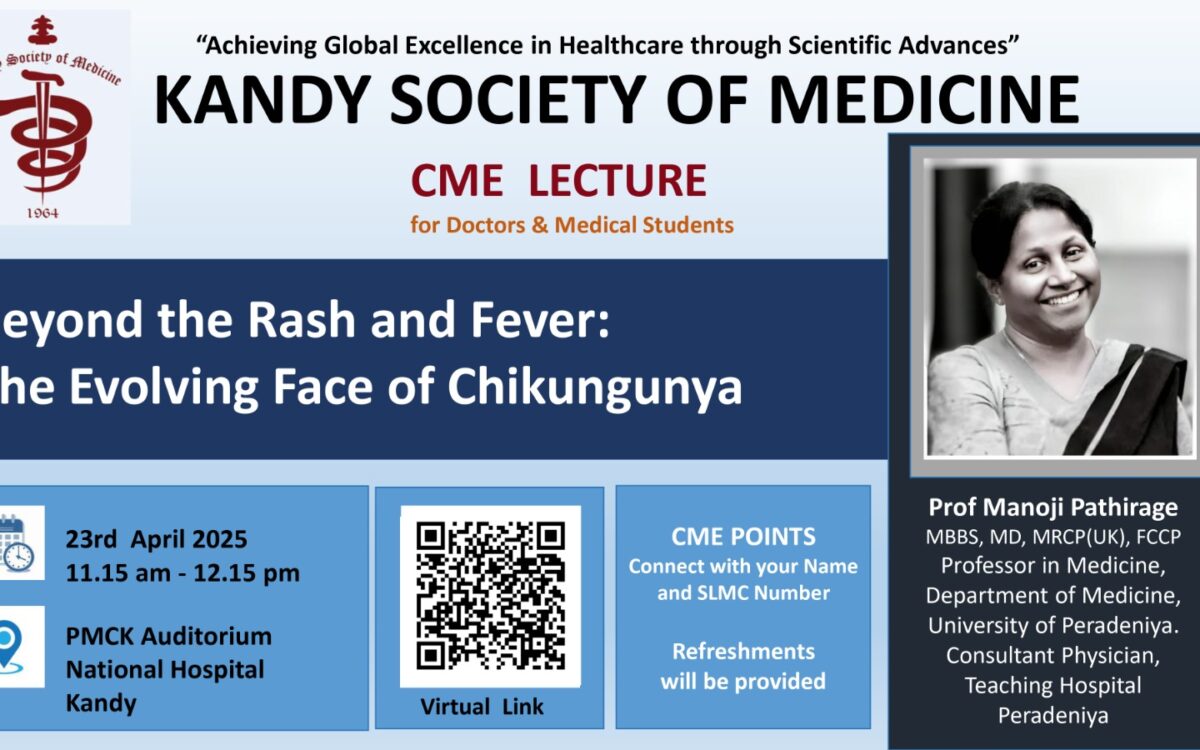 Society of Medicine
1964

"Achieving Global Excellence in Healthcare through Scientific Advances"

KANDY SOCIETY OF MEDICINE

CME LECTURE
for Doctors & Medical Students

eyond the Rash and Fever:
he Evolving Face of Chikungunya

23rd April 2025
11.15 am - 12.15 pm

PMCK Auditorium
National Hospital
Kandy

Virtual Link

CME POINTS
Connect with your Name and SLMC Number

Refreshments will be provided

Prof Manoji Pathirage
MBBS, MD, MRCP(UK), FCCP
Professor in Medicine,
Department of Medicine,
University of Peradeniya.
Consultant Physician,
Teaching Hospital
Peradeniya